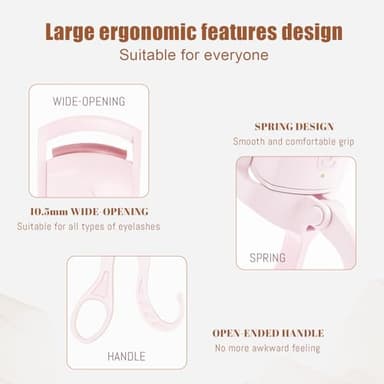 Large ergonomic features design
Suitable for everyone

WIDE-OPENING

10.5mm WIDE-OPENING
Suitable for all types of eyelashes

SPRING DESIGN
Smooth and comfortable grip

SPRING

HANDLE

OPEN-ENDED HANDLE
No more awkward feeling